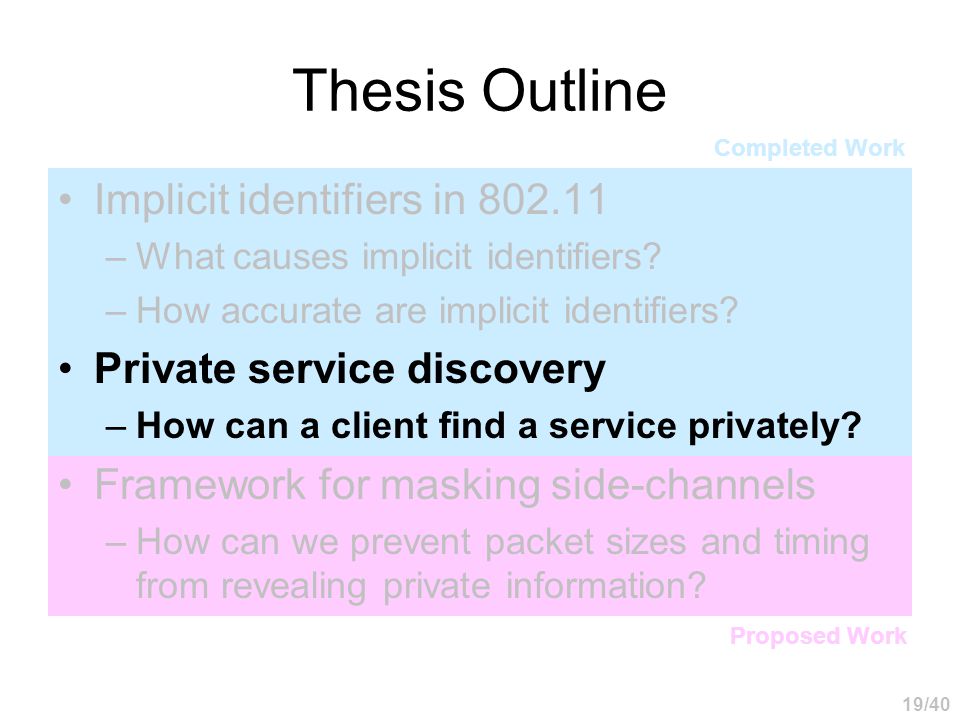 Thesis Outline

Completed Work

• Implicit identifiers in 802.11
– What causes implicit identifiers?
– How accurate are implicit identifiers?

• Private service discovery
– How can a client find a service privately?

• Framework for masking side-channels
– How can we prevent packet sizes and timing from revealing private information?

Proposed Work

19/40